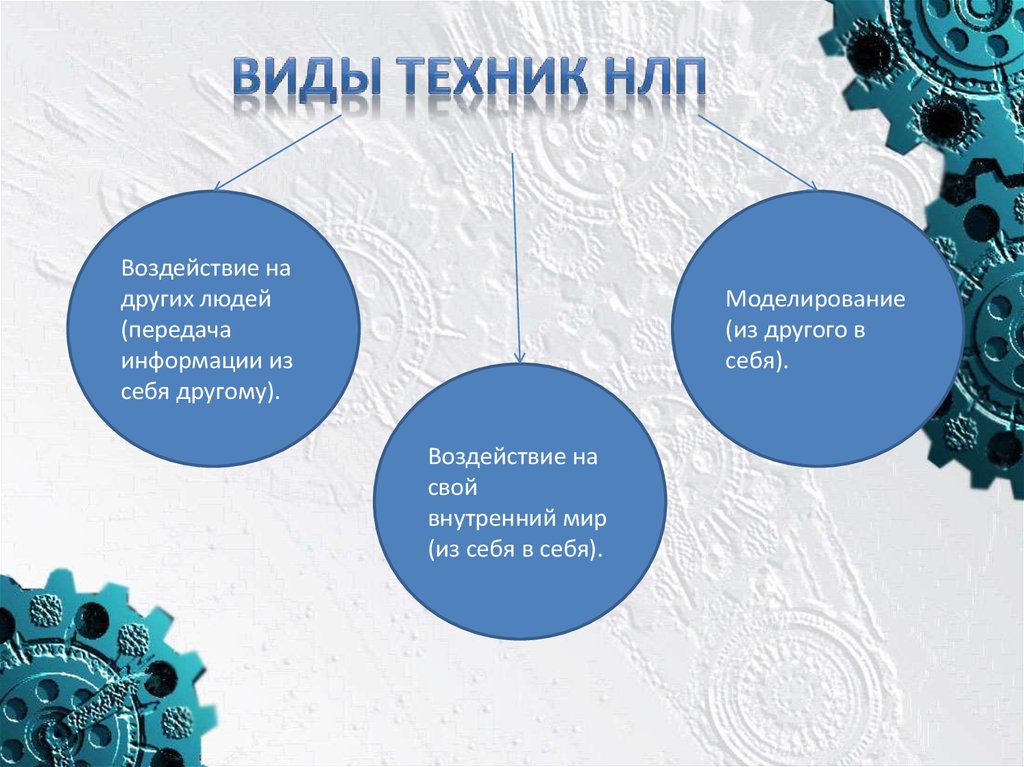 ВИДЫ ТЕХНИК НЛП

Воздействие на других людей (передача информации из себя другому).

Воздействие на свой внутренний мир (из себя в себя).

Моделирование (из другого в себя).